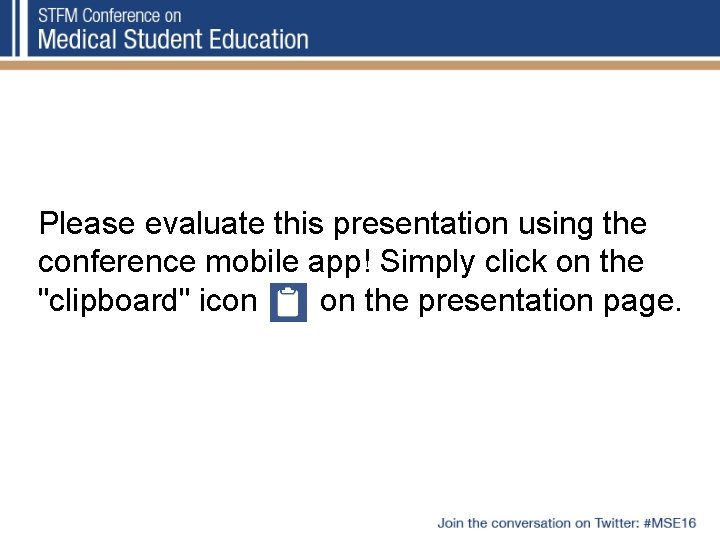 STFM Conference on
Medical Student Education

Please evaluate this presentation using the conference mobile app! Simply click on the "clipboard" icon on the presentation page.

Join the conversation on Twitter: #MSE16